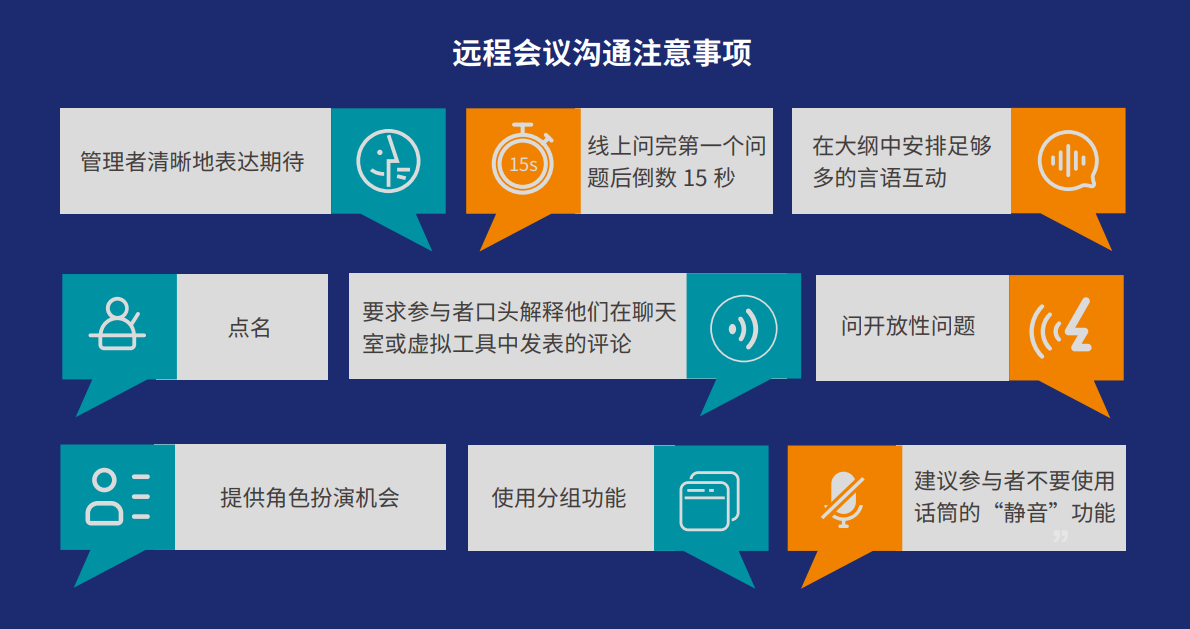 远程会议沟通注意事项

管理者清晰地表达期待

15s

线上问完第一个问题后倒数 15 秒

在大纲中安排足够多的言语互动

点名

要求参与者口头解释他们在聊天室或虚拟工具中发表的评论

问开放性问题

提供角色扮演机会

使用分组功能

建议参与者不要使用话筒的“静音”功能